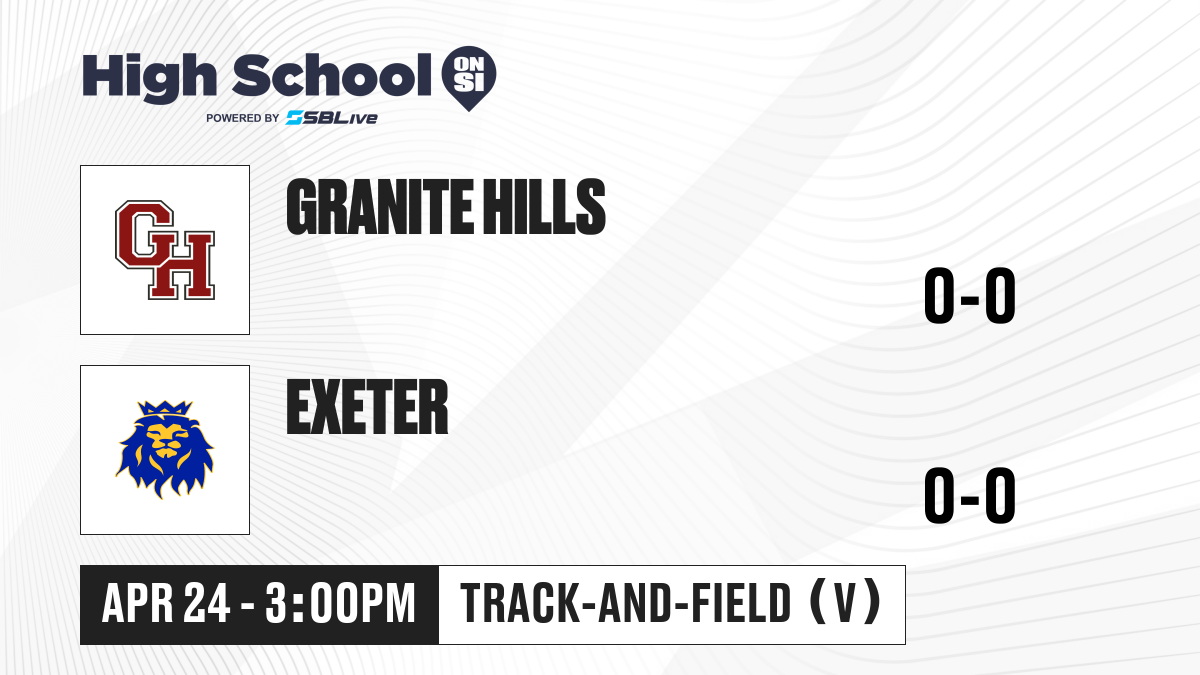 High School ON SI
POWERED BY SBLive

GH

GRANITE HILLS

0-0

EXETER

0-0

APR 24 - 3:00PM

TRACK-AND-FIELD (V)